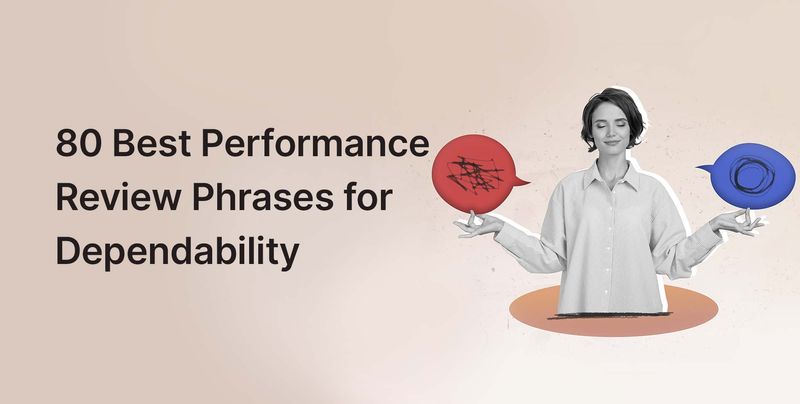 80 Best Performance Review Phrases for Dependability